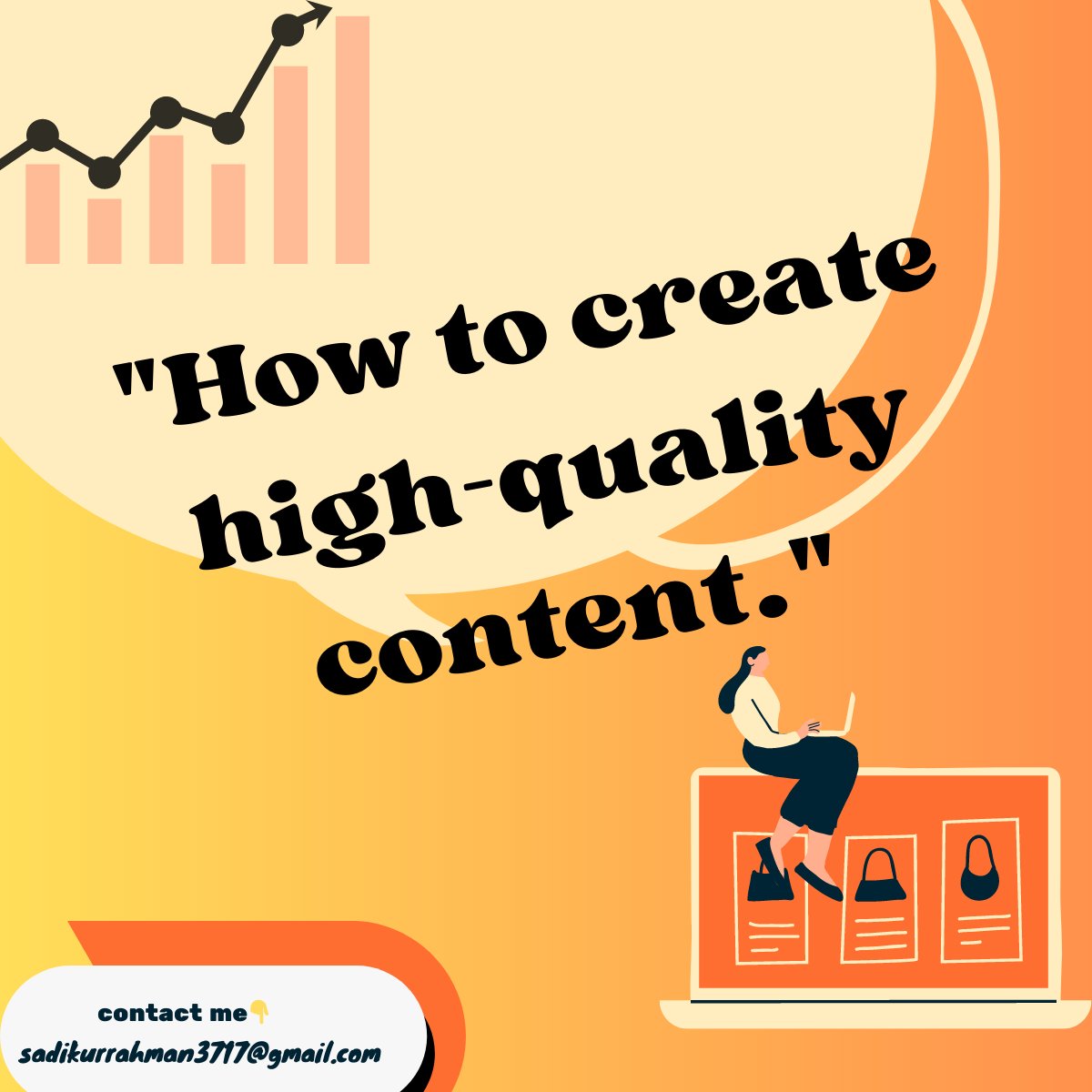 "How to create high-quality content."

contact me👇
sadikurrahman3717@gmail.com